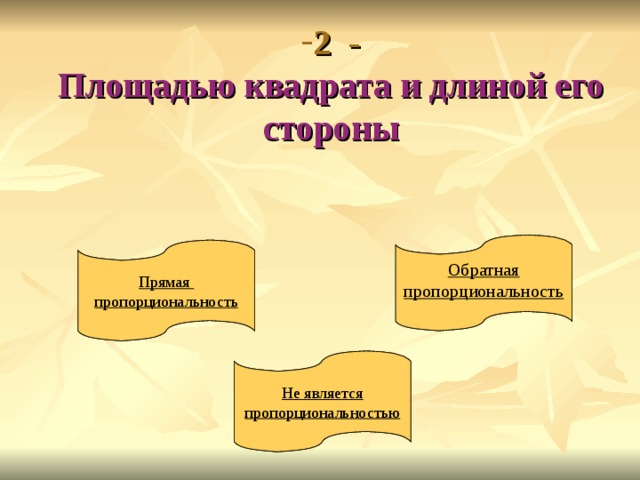 -2 -

Площадью квадрата и длиной его стороны

Прямая пропорциональность

Обратная пропорциональность

Не является пропорциональностью